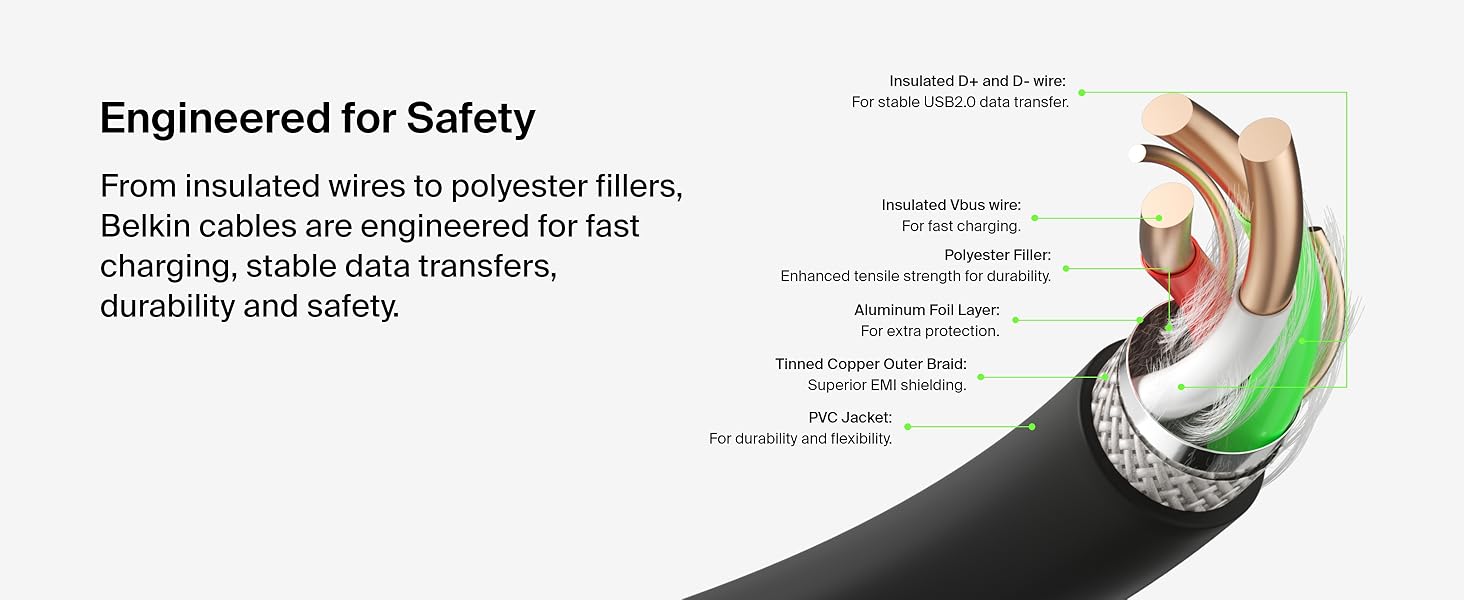 Engineered for Safety

From insulated wires to polyester fillers, Belkin cables are engineered for fast charging, stable data transfers, durability and safety.

Insulated D+ and D- wire:
For stable USB2.0 data transfer.

Insulated Vbus wire:
For fast charging.

Polyester Filler:
Enhanced tensile strength for durability.

Aluminum Foil Layer:
For extra protection.

Tinned Copper Outer Braid:
Superior EMI shielding.

PVC Jacket:
For durability and flexibility.